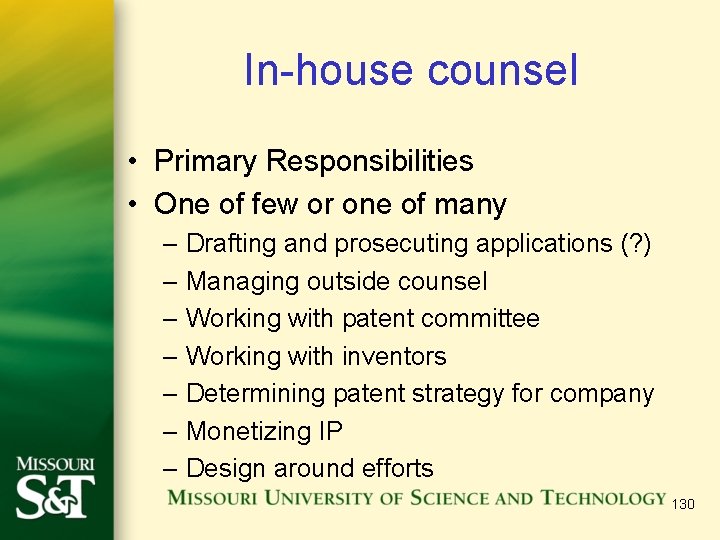 In-house counsel

• Primary Responsibilities
• One of few or one of many
– Drafting and prosecuting applications (?)
– Managing outside counsel
– Working with patent committee
– Working with inventors
– Determining patent strategy for company
– Monetizing IP
– Design around efforts

MISSOURI S&T

MISSOURI UNIVERSITY OF SCIENCE AND TECHNOLOGY 130